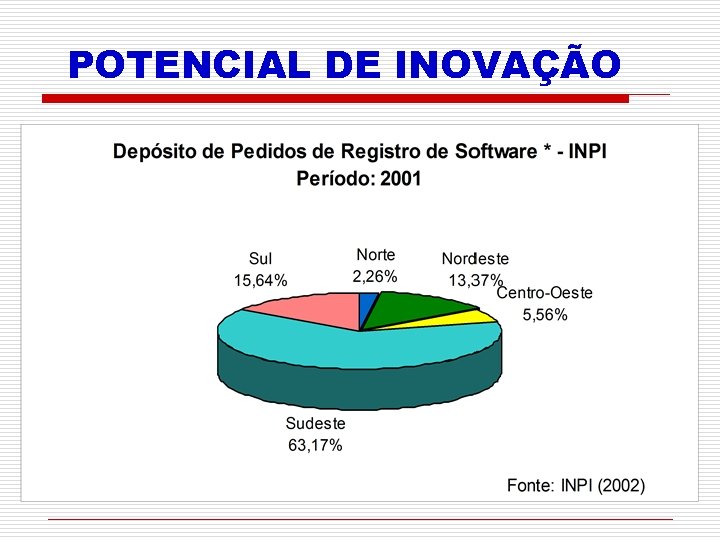 POTENCIAL DE INOVAÇÃO

Depósito de Pedidos de Registro de Software * - INPI
Período: 2001

Sul
15,64%

Norte
2,26%

Nordeste
13,37%

Centro-Oeste
5,56%

Sudeste
63,17%

Fonte: INPI (2002)